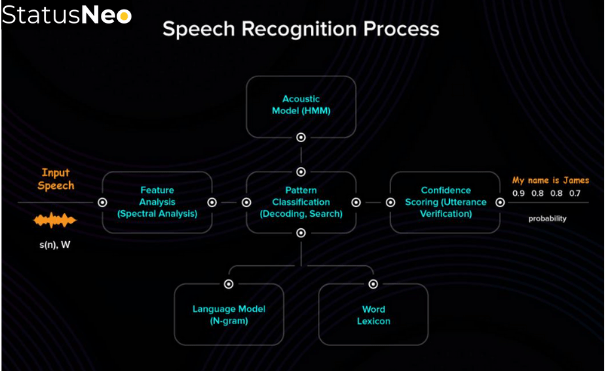 StatusNeo

Speech Recognition Process

Acoustic Model (HMM)

Input Speech

s(n), W

Feature Analysis (Spectral Analysis)

Pattern Classification (Decoding, Search)

Confidence Scoring (Utterance Verification)

My name is James
0.9 0.8 0.8 0.7

probability

Language Model (N-gram)

Word Lexicon